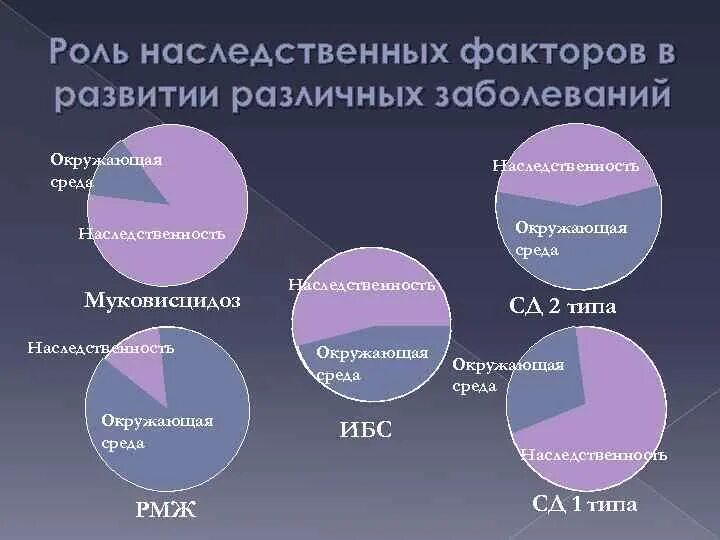 Роль наследственных факторов в развитии различных заболеваний

Окружающая среда

Наследственность

Муковисцидоз

Наследственность

Окружающая среда

СД 2 типа

Наследственность

Окружающая среда

ИБС

Наследственность

Окружающая среда

РМЖ

Окружающая среда

Наследственность

СД 1 типа